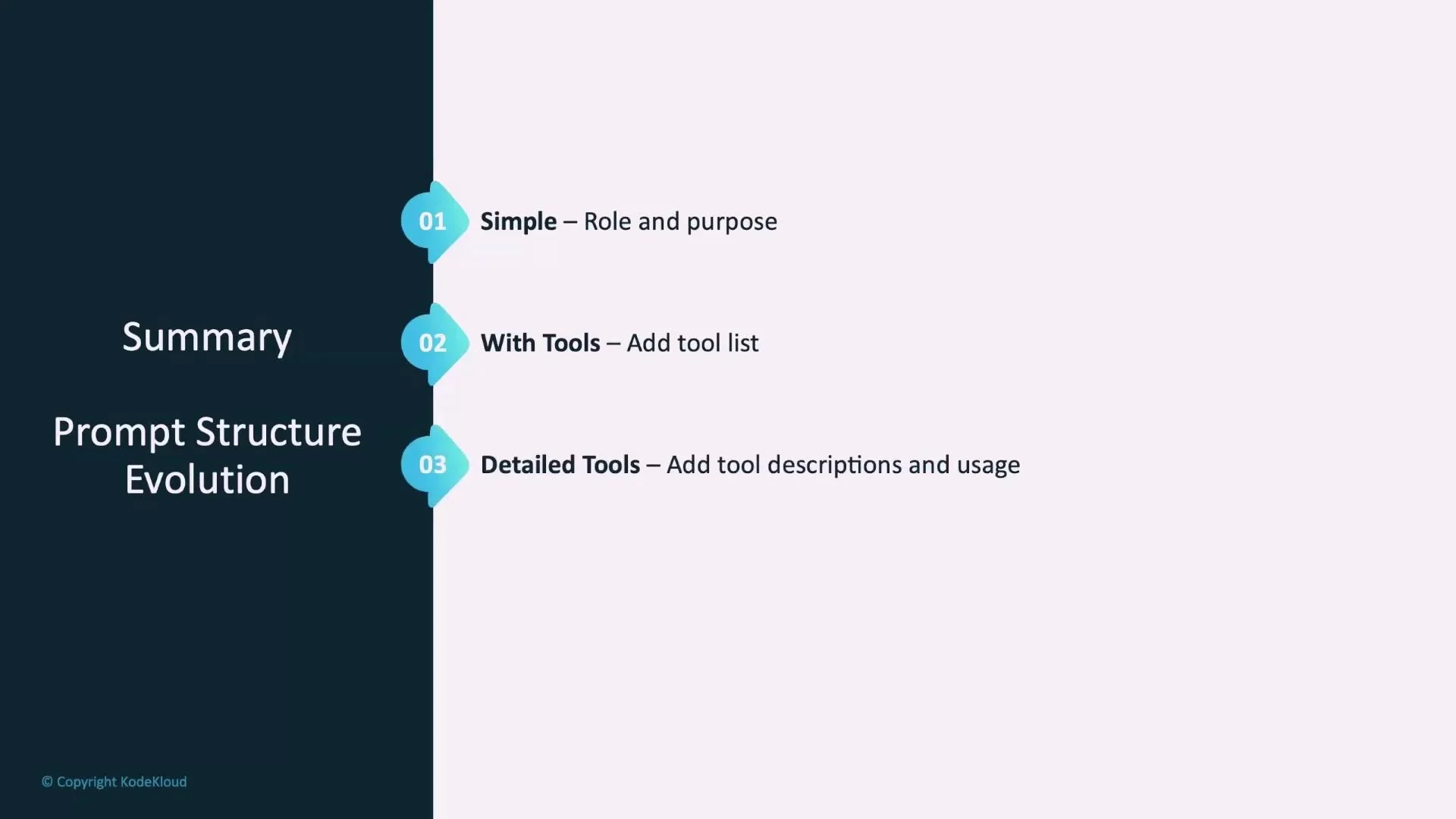 Summary

Prompt Structure Evolution

01 Simple – Role and purpose

02 With Tools – Add tool list

03 Detailed Tools – Add tool descriptions and usage

© Copyright KodeKloud